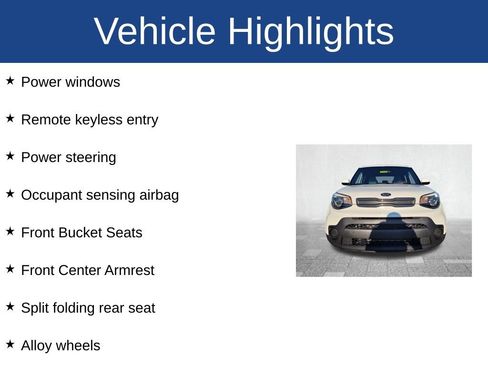 Vehicle Highlights

★ Power windows

★ Remote keyless entry

★ Power steering

★ Occupant sensing airbag

★ Front Bucket Seats

★ Front Center Armrest

★ Split folding rear seat

★ Alloy wheels